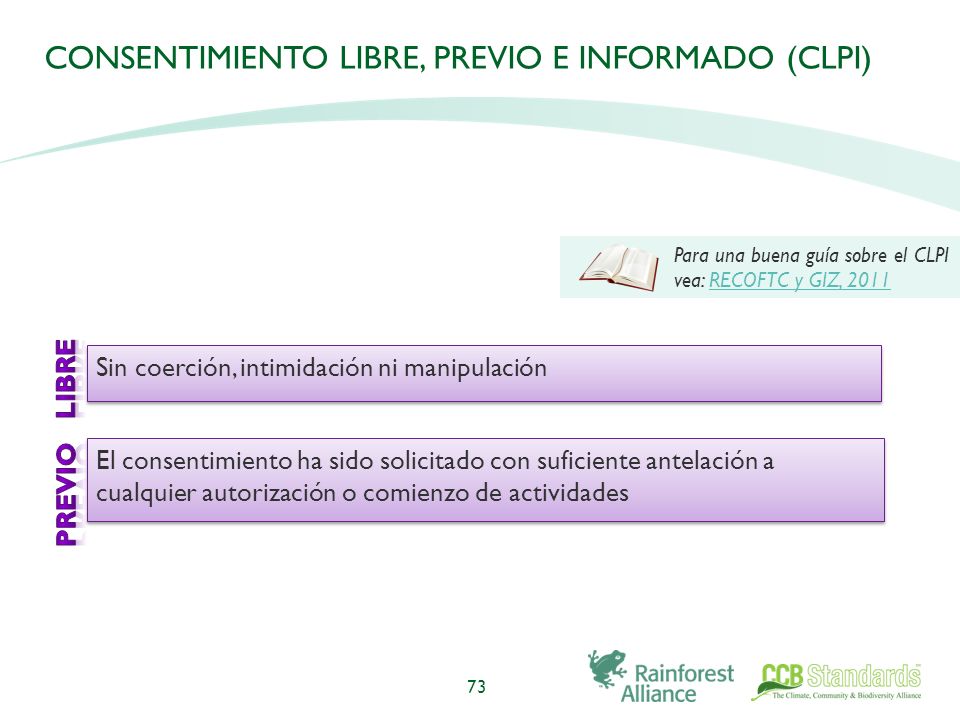 CONSENTIMIENTO LIBRE, PREVIO E INFORMADO (CLPI)

Para una buena guía sobre el CLPI vea: RECOFTC y GIZ, 2011

LIBRE

Sin coerción, intimidación ni manipulación

PREVIO

El consentimiento ha sido solicitado con suficiente antelación a cualquier autorización o comienzo de actividades

73

Rainforest Alliance

CCB Standards
The Climate, Community & Biodiversity Alliance